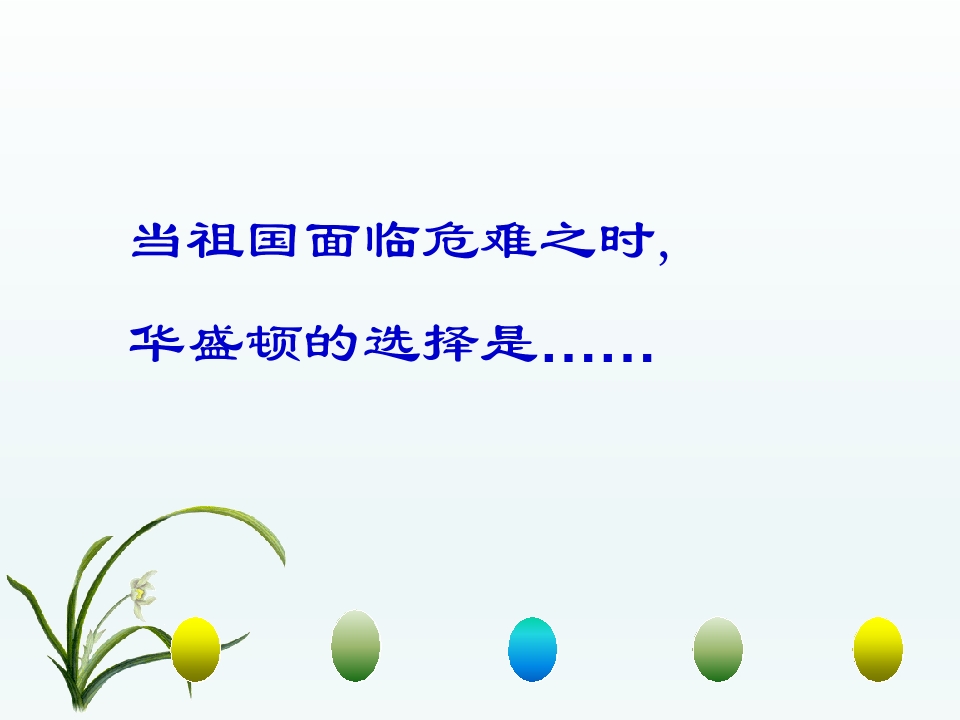 当祖国面临危难之时，

华盛顿的选择是……